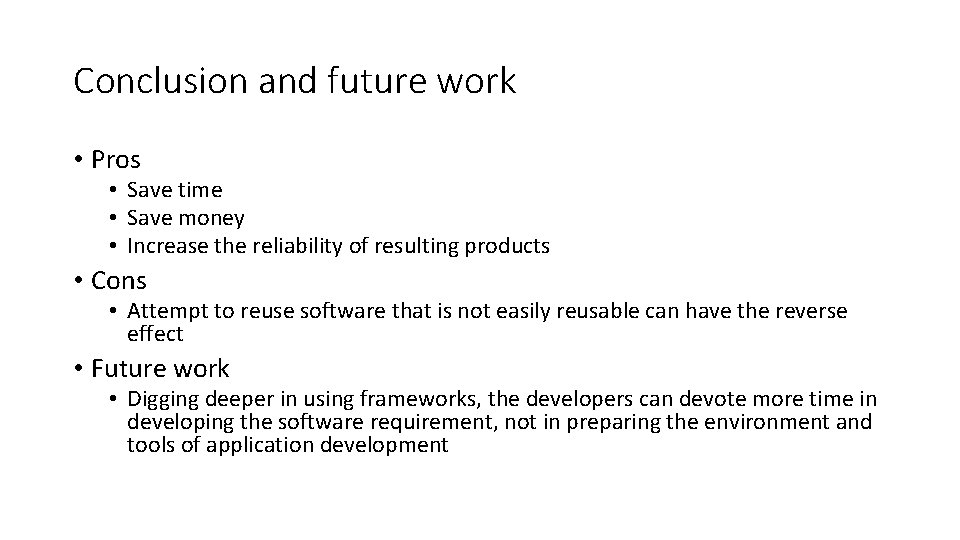 Conclusion and future work

• Pros
  • Save time
  • Save money
  • Increase the reliability of resulting products
• Cons
  • Attempt to reuse software that is not easily reusable can have the reverse effect
• Future work
  • Digging deeper in using frameworks, the developers can devote more time in developing the software requirement, not in preparing the environment and tools of application development